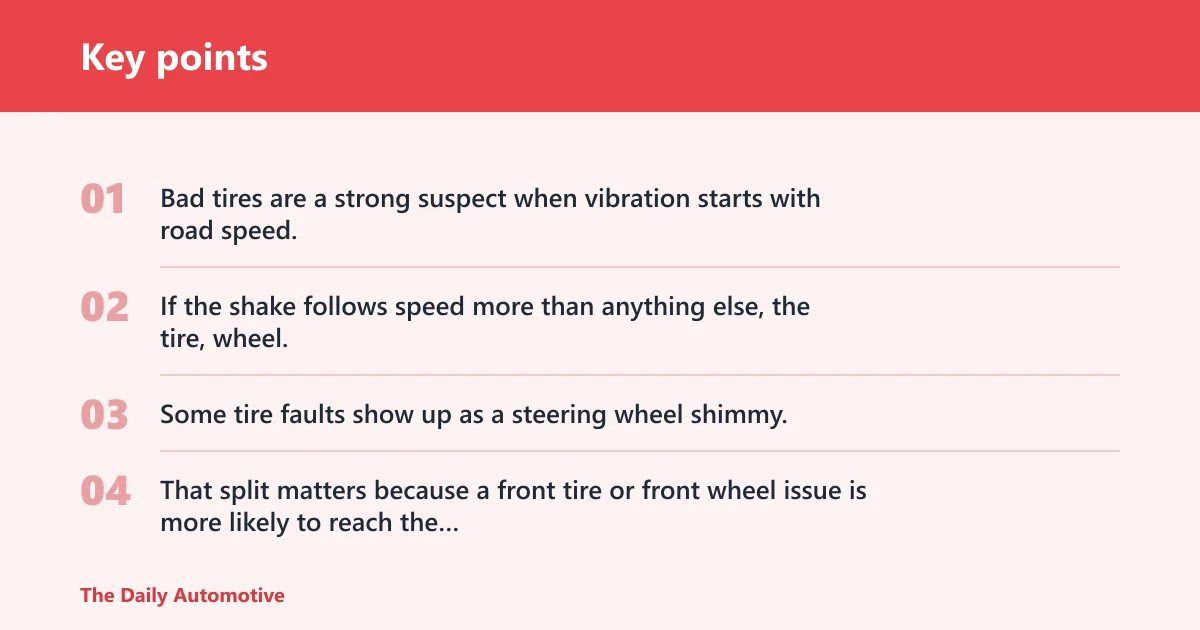 Key points

01 Bad tires are a strong suspect when vibration starts with road speed.

02 If the shake follows speed more than anything else, the tire, wheel.

03 Some tire faults show up as a steering wheel shimmy.

04 That split matters because a front tire or front wheel issue is more likely to reach the...

The Daily Automotive